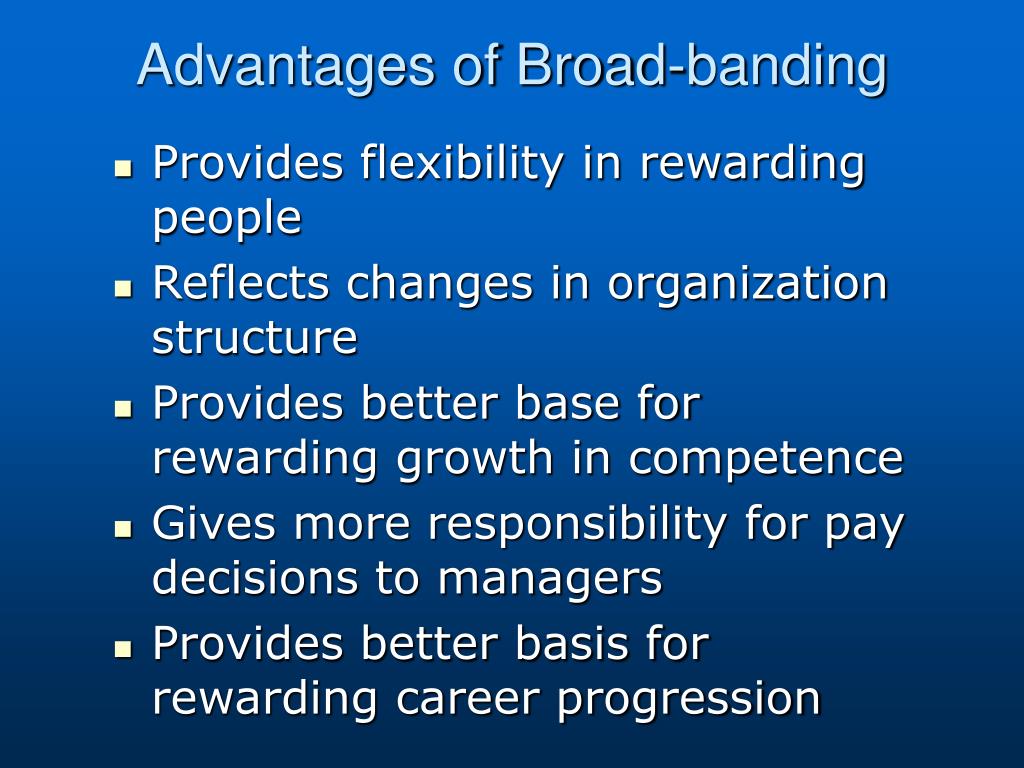 Advantages of Broad-banding

- Provides flexibility in rewarding people
- Reflects changes in organization structure
- Provides better base for rewarding growth in competence
- Gives more responsibility for pay decisions to managers
- Provides better basis for rewarding career progression